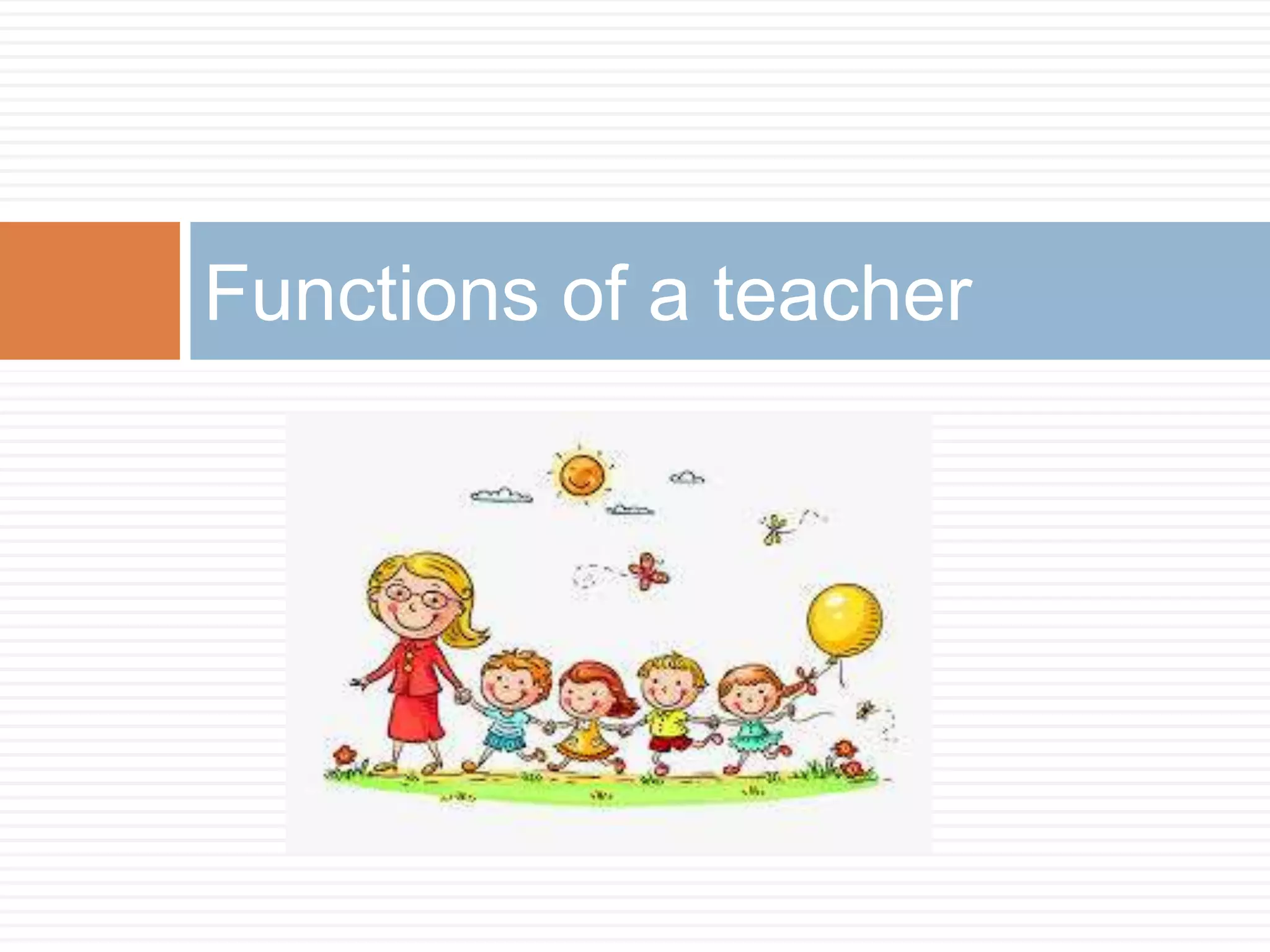 Functions of a teacher